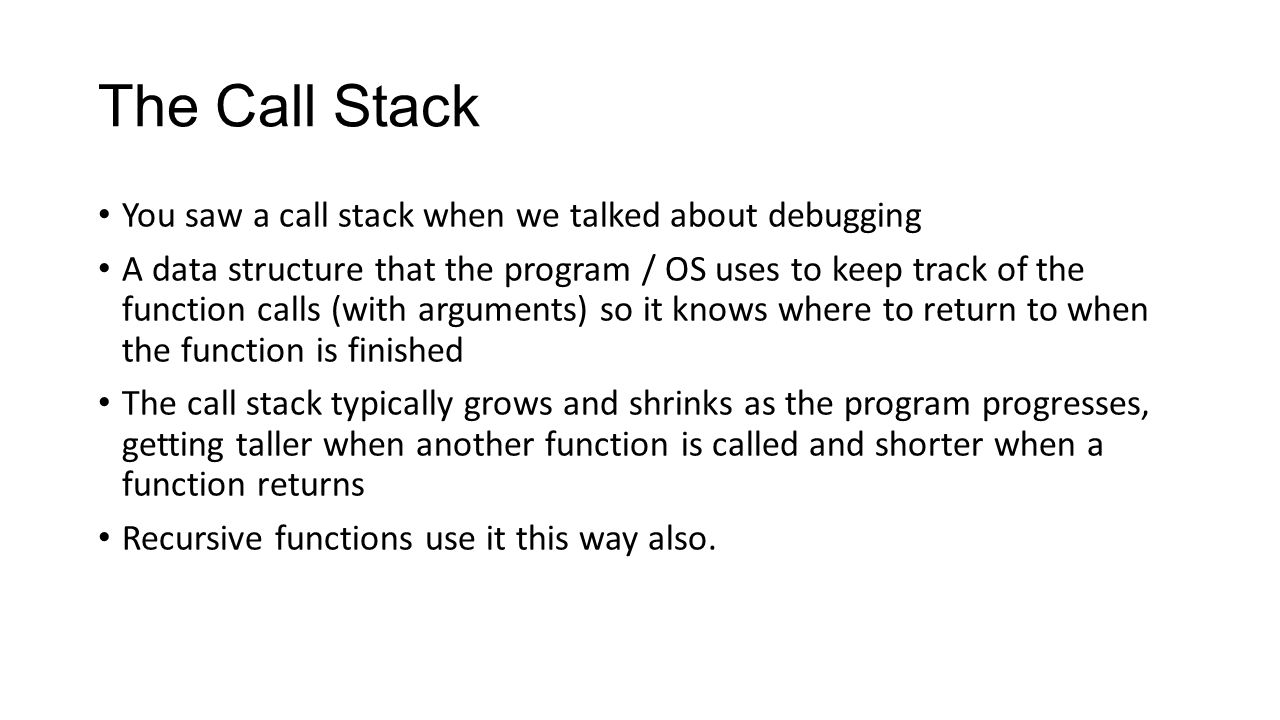 The Call Stack

• You saw a call stack when we talked about debugging

• A data structure that the program / OS uses to keep track of the function calls (with arguments) so it knows where to return to when the function is finished

• The call stack typically grows and shrinks as the program progresses, getting taller when another function is called and shorter when a function returns

• Recursive functions use it this way also.